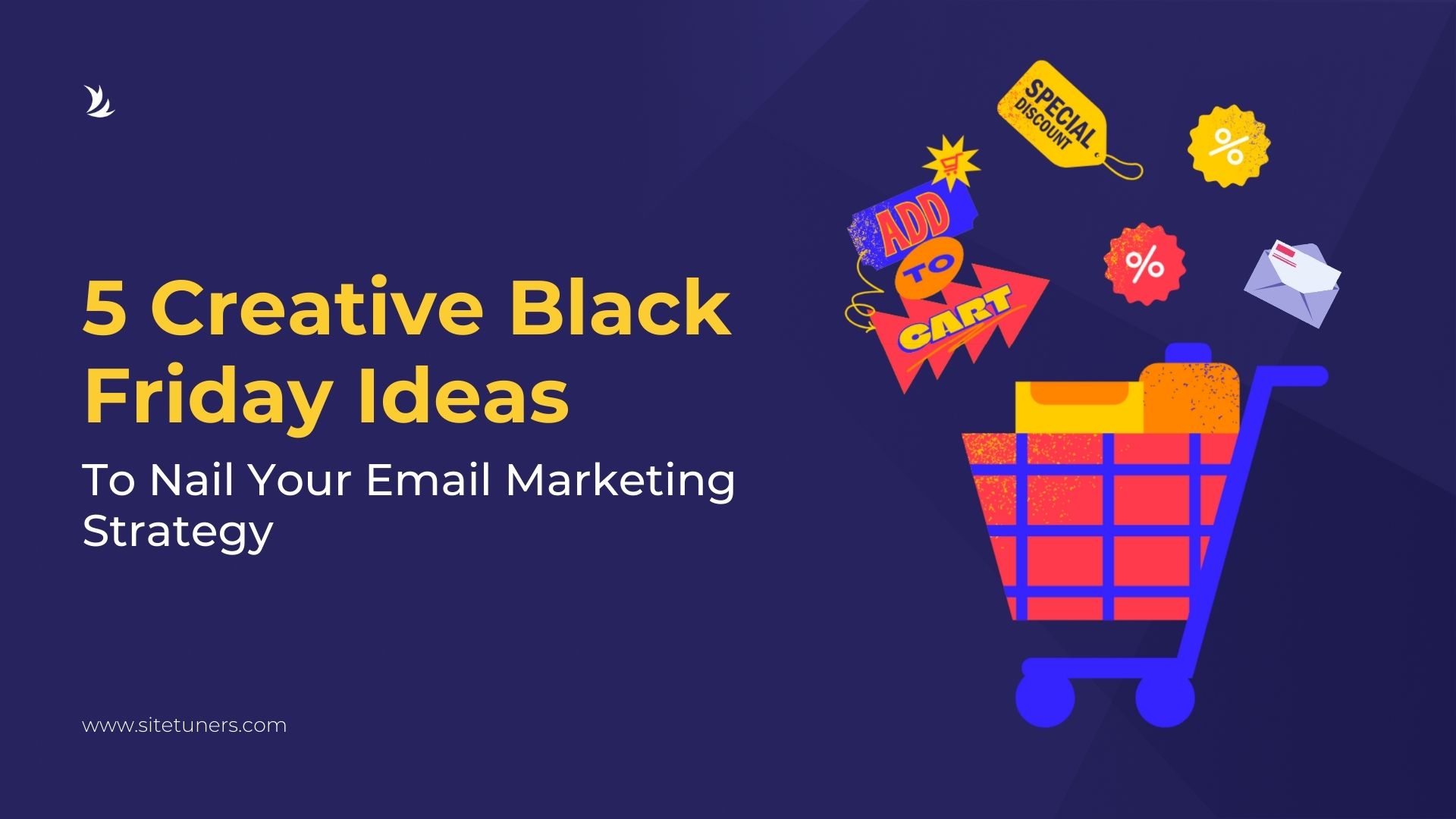 5 Creative Black Friday Ideas

To Nail Your Email Marketing Strategy

SPECIAL DISCOUNT

%

ADD TO CART

%

www.sitetuners.com